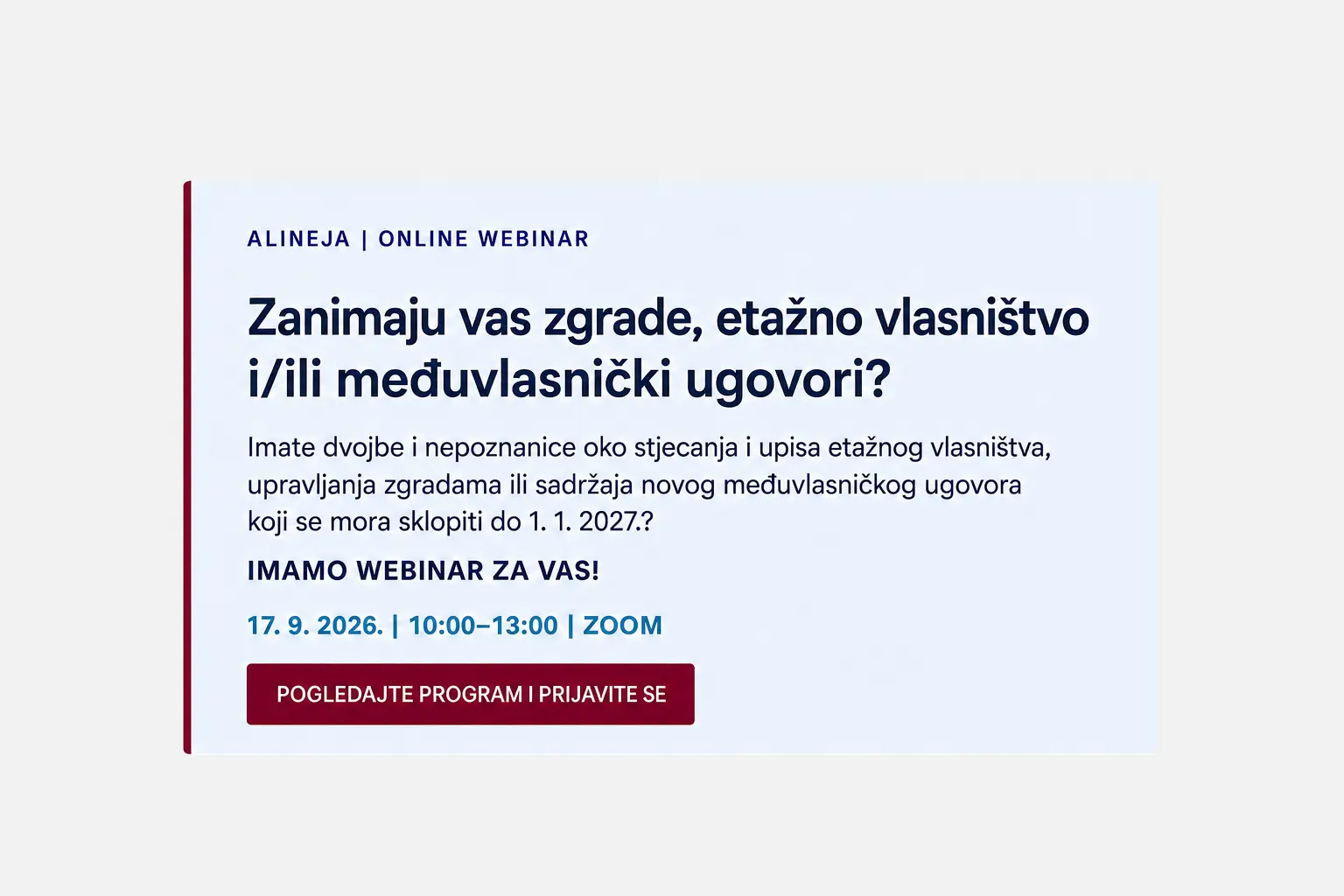 ALINEJA | ONLINE WEBINAR

Zanimaju vas zgrade, etažno vlasništvo i/ili međuvlasnički ugovori?

Imate dvojbe i nepoznanice oko stjecanja i upisa etažnog vlasništva, upravljanja zgradama ili sadržaja novog međuvlasničkog ugovora koji se mora sklopiti do 1. 1. 2027.?

IMAMO WEBINAR ZA VAS!

17. 9. 2026. | 10:00–13:00 | ZOOM

POGLEDAJTE PROGRAM I PRIJAVITE SE